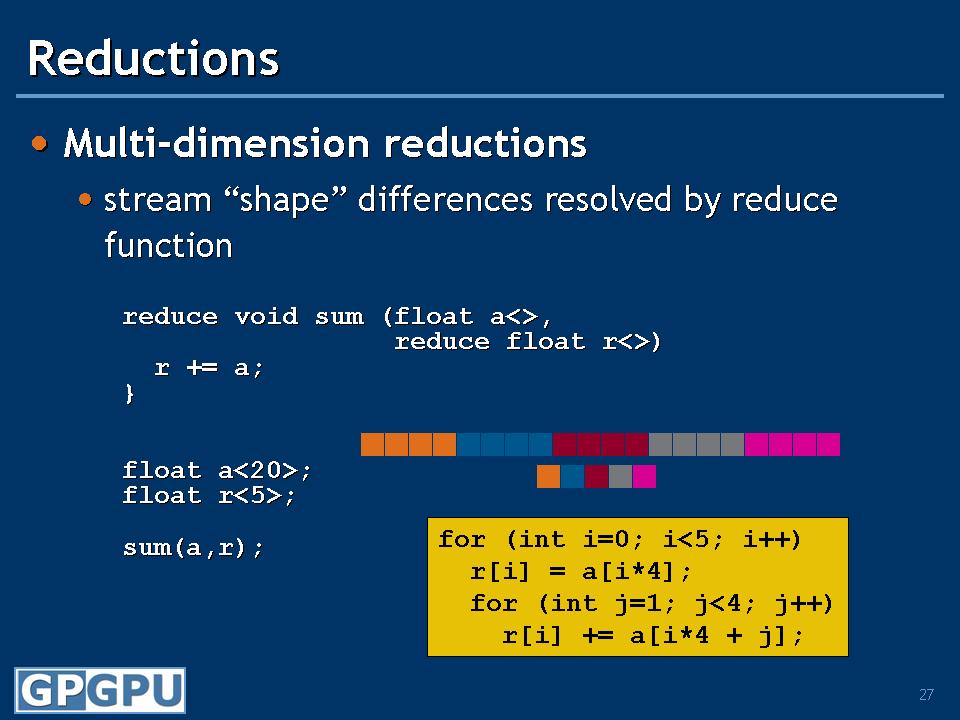 Reductions

• Multi-dimension reductions

• stream “shape” differences resolved by reduce function

reduce void sum (float a<>,
                 reduce float r<>)
  r += a;
}

float a<20>;
float r<5>;

sum(a,r);

for (int i=0; i<5; i++)
  r[i] = a[i*4];
  for (int j=1; j<4; j++)
    r[i] += a[i*4 + j];

GPGPU

27